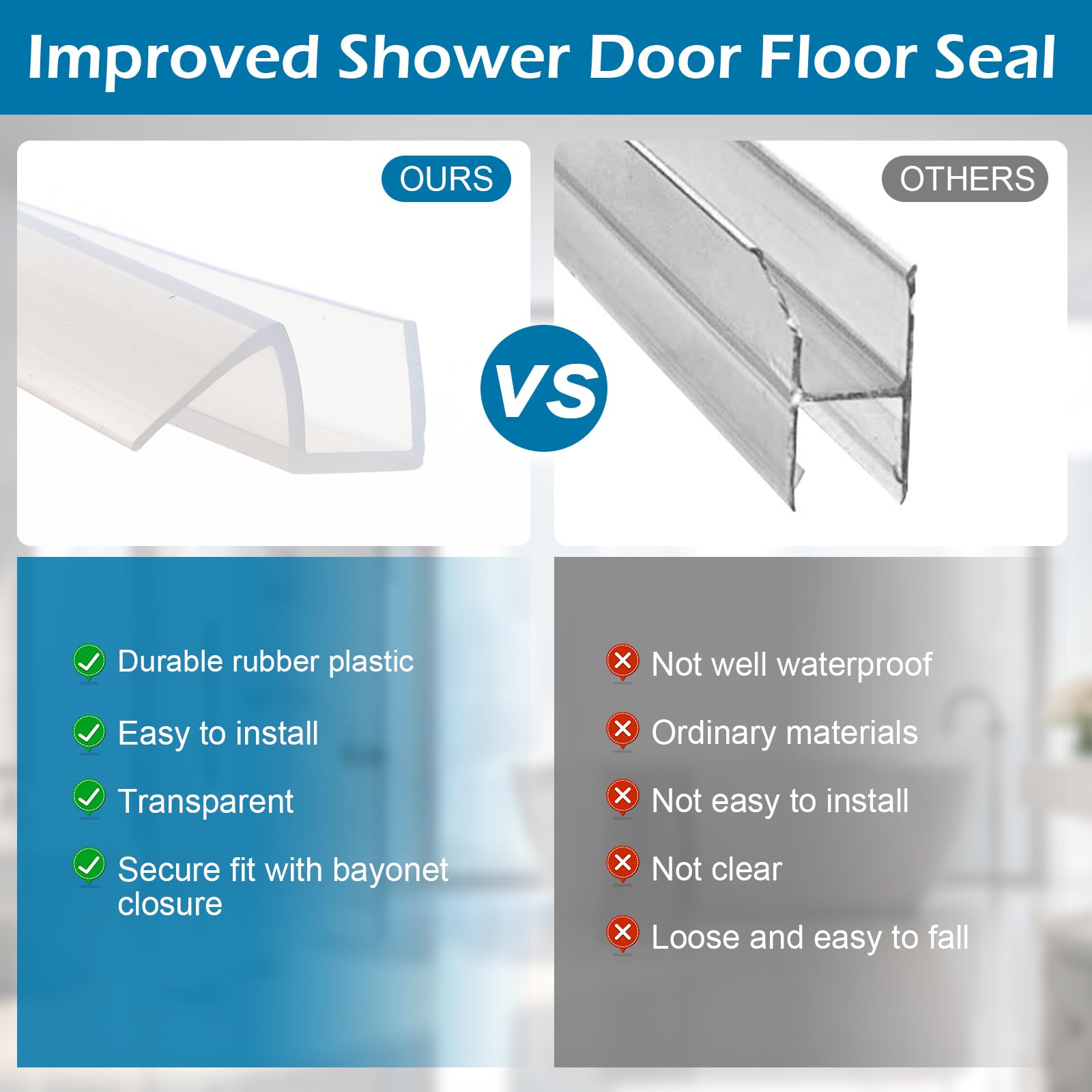 Improved Shower Door Floor Seal

OURS

VS

OTHERS

Durable rubber plastic

Easy to install

Transparent

Secure fit with bayonet closure

Not well waterproof

Ordinary materials

Not easy to install

Not clear

Loose and easy to fall